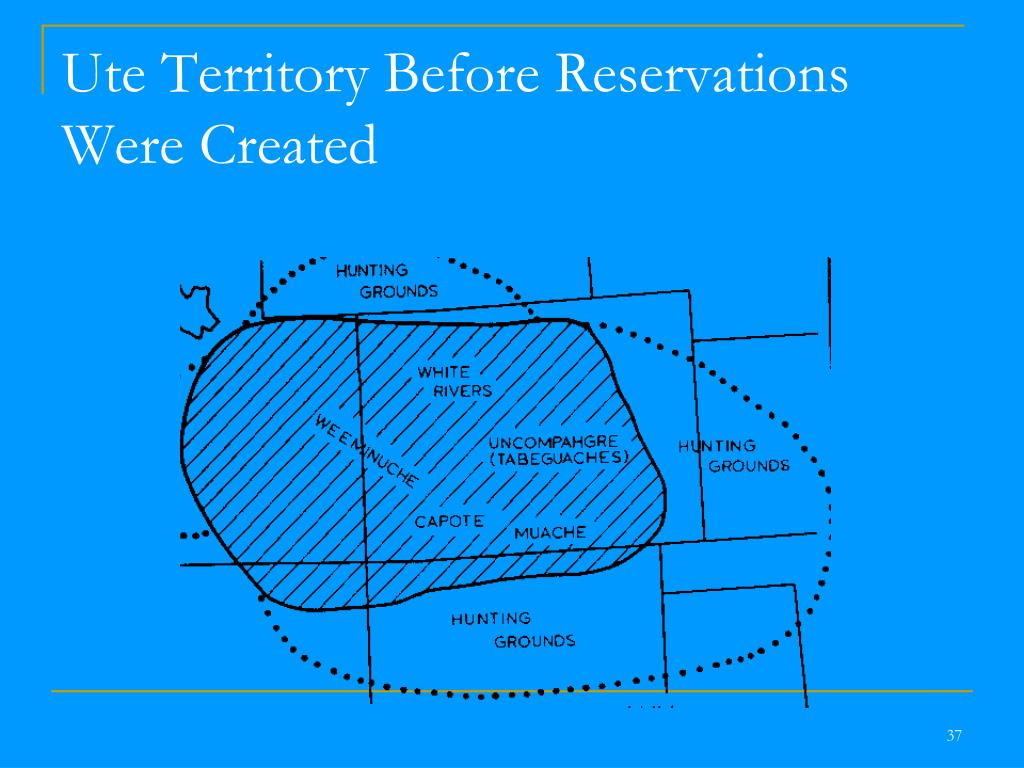 Ute Territory Before Reservations Were Created

HUNTING GROUNDS

WHITE RIVERS

WEEMINUCHE

UNCOMPAHGRE (TABEGUACHES)

HUNTING GROUNDS

CAPOTE

MUACHE

HUNTING GROUNDS

37